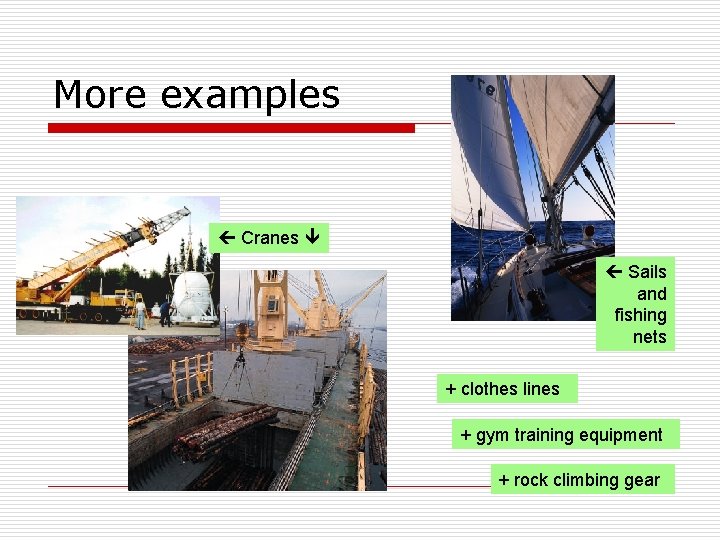 More examples

← Cranes ↓

← Sails and fishing nets

+ clothes lines

+ gym training equipment

+ rock climbing gear